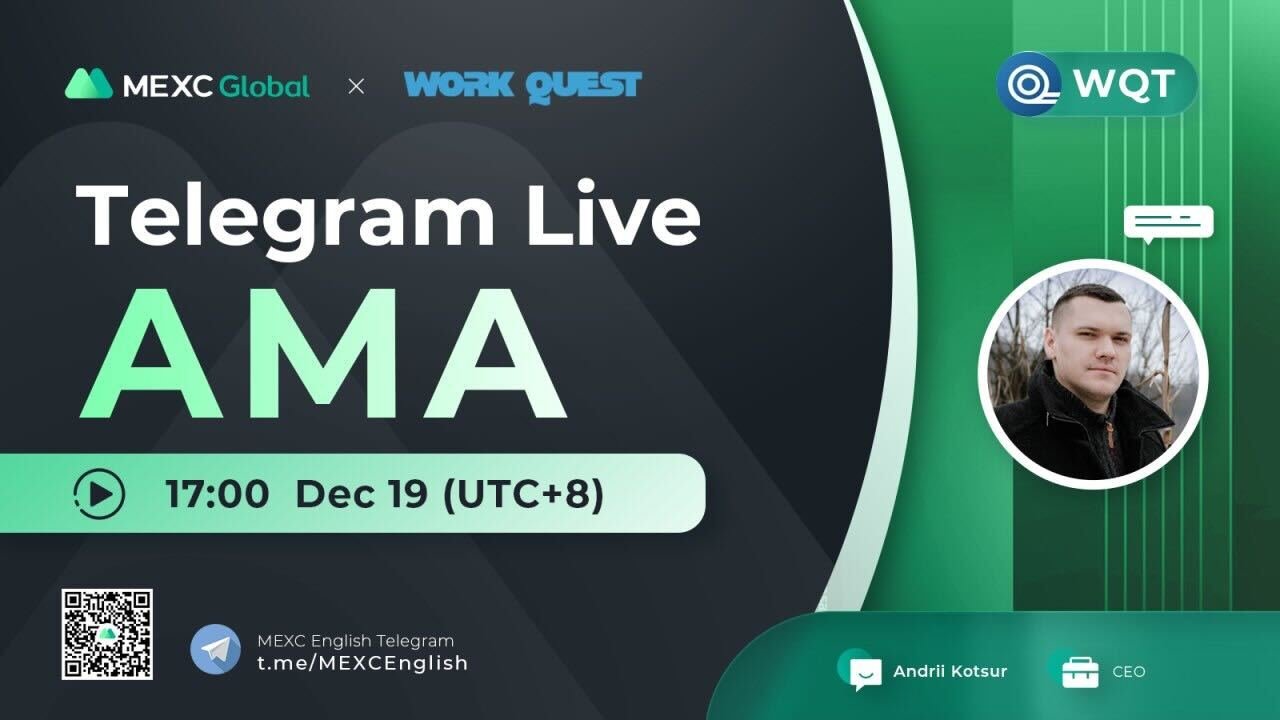 MEXC Global × WORK QUEST

WQT

Telegram Live

AMA

17:00 Dec 19 (UTC+8)

MEXC English Telegram
t.me/MEXCEnglish

Andrii Kotsur

CEO